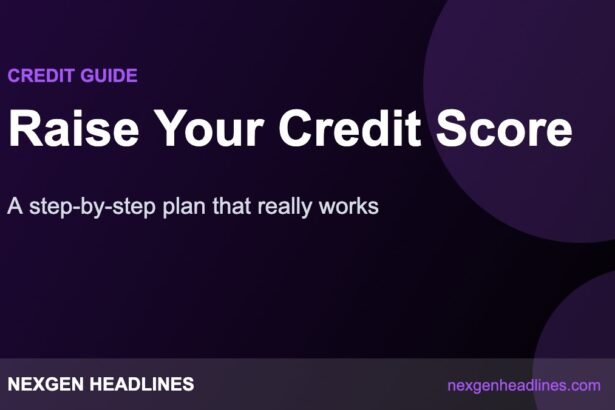 CREDIT GUIDE

Raise Your Credit Score

A step-by-step plan that really works

NEXGEN HEADLINES

nexgenheadlines.com